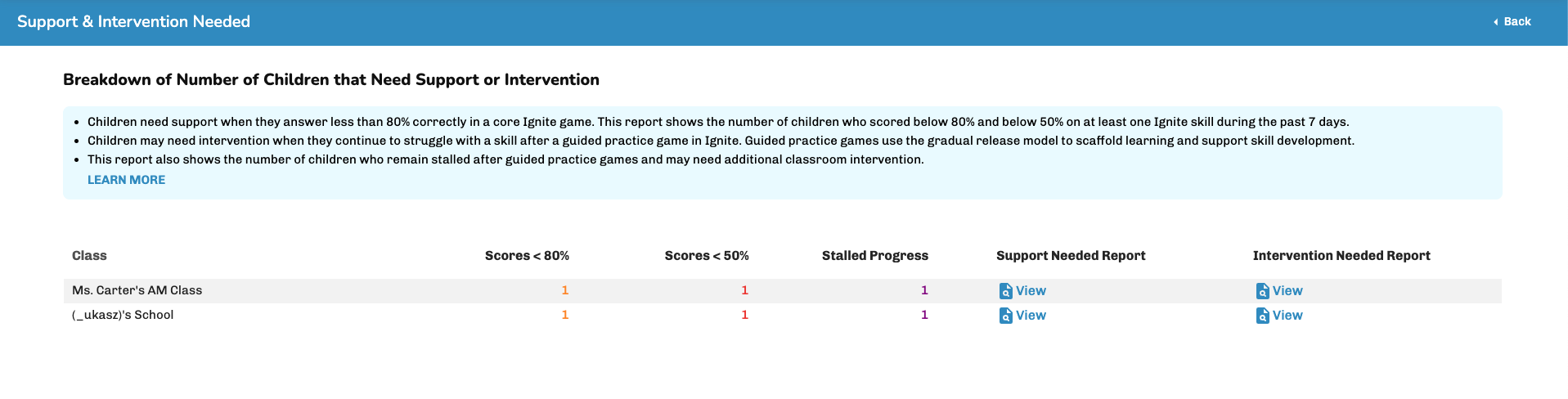 Support & Intervention Needed

Back

Breakdown of Number of Children that Need Support or Intervention

- Children need support when they answer less than 80% correctly in a core Ignite game. This report shows the number of children who scored below 80% and below 50% on at least one Ignite skill during the past 7 days.
- Children may need intervention when they continue to struggle with a skill after a guided practice game in Ignite. Guided practice games use the gradual release model to scaffold learning and support skill development.
- This report also shows the number of children who remain stalled after guided practice games and may need additional classroom intervention.

LEARN MORE

| Class | Scores < 80% | Scores < 50% | Stalled Progress | Support Needed Report | Intervention Needed Report |
|---|---|---|---|---|---|
| Ms. Carter's AM Class | 1 | 1 | 1 | View | View |
| (_ukasz)'s School | 1 | 1 | 1 | View | View |